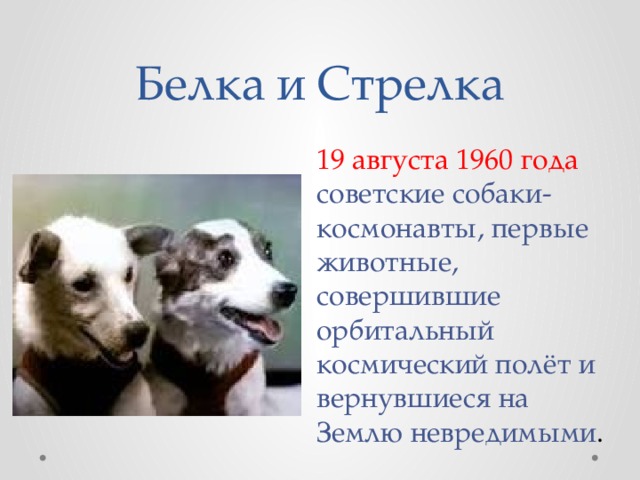 Белка и Стрелка

19 августа 1960 года советские собаки-космонавты, первые животные, совершившие орбитальный космический полёт и вернувшиеся на Землю невредимыми.